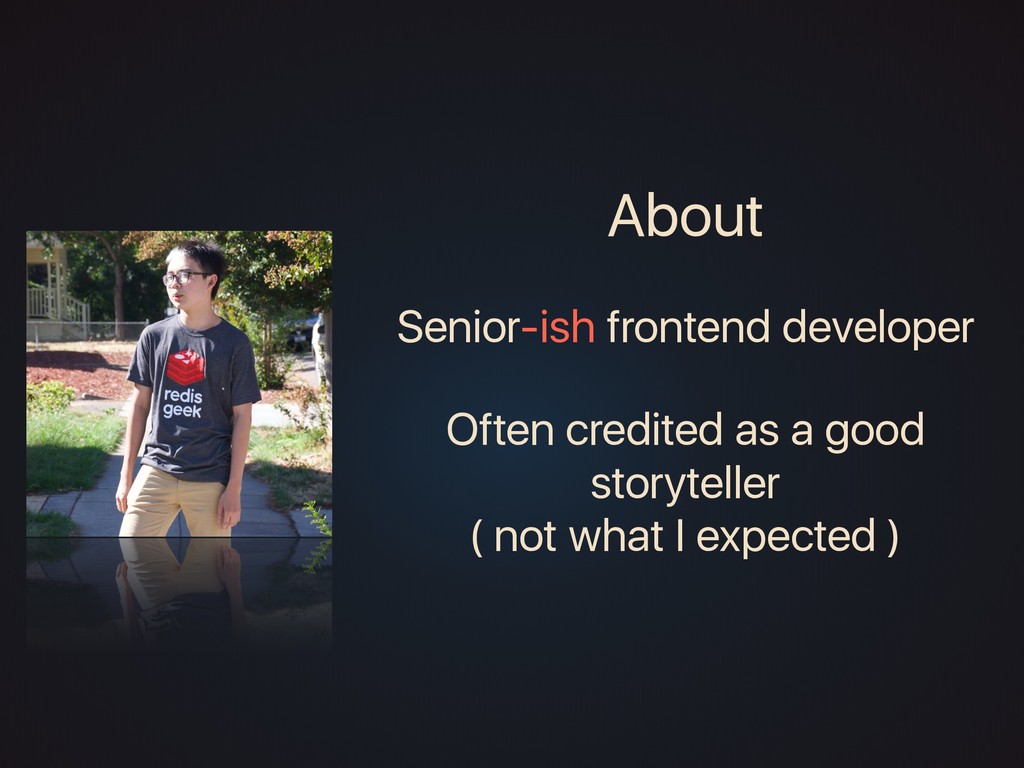 redis
geek

About

Senior-ish frontend developer

Often credited as a good storyteller
( not what I expected )